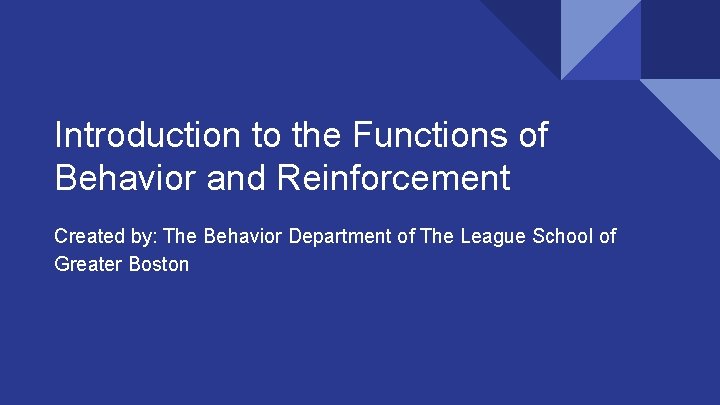 Introduction to the Functions of Behavior and Reinforcement

Created by: The Behavior Department of The League School of Greater Boston